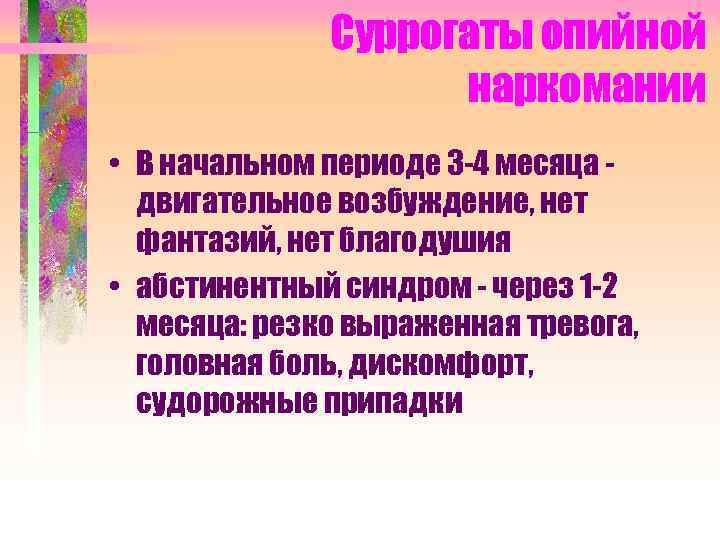 Суррогаты опийной наркомании

• В начальном периоде 3-4 месяца - двигательное возбуждение, нет фантазий, нет благодушия

• абстинентный синдром - через 1-2 месяца: резко выраженная тревога, головная боль, дискомфорт, судорожные припадки